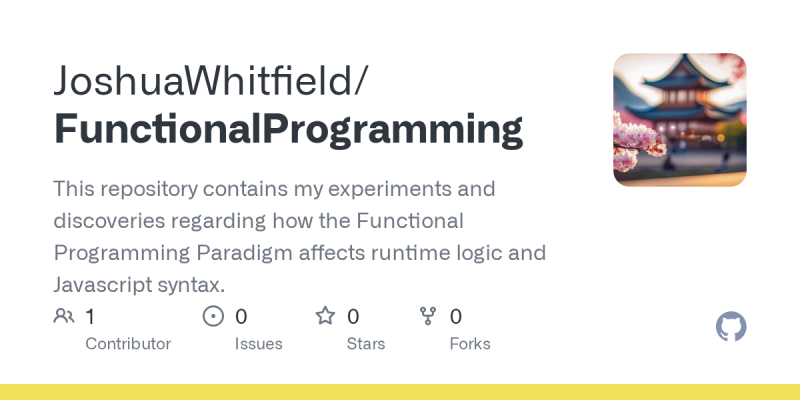 JoshuaWhitfield/
FunctionalProgramming

This repository contains my experiments and discoveries regarding how the Functional Programming Paradigm affects runtime logic and Javascript syntax.

1 Contributor
0 Issues
0 Stars
0 Forks